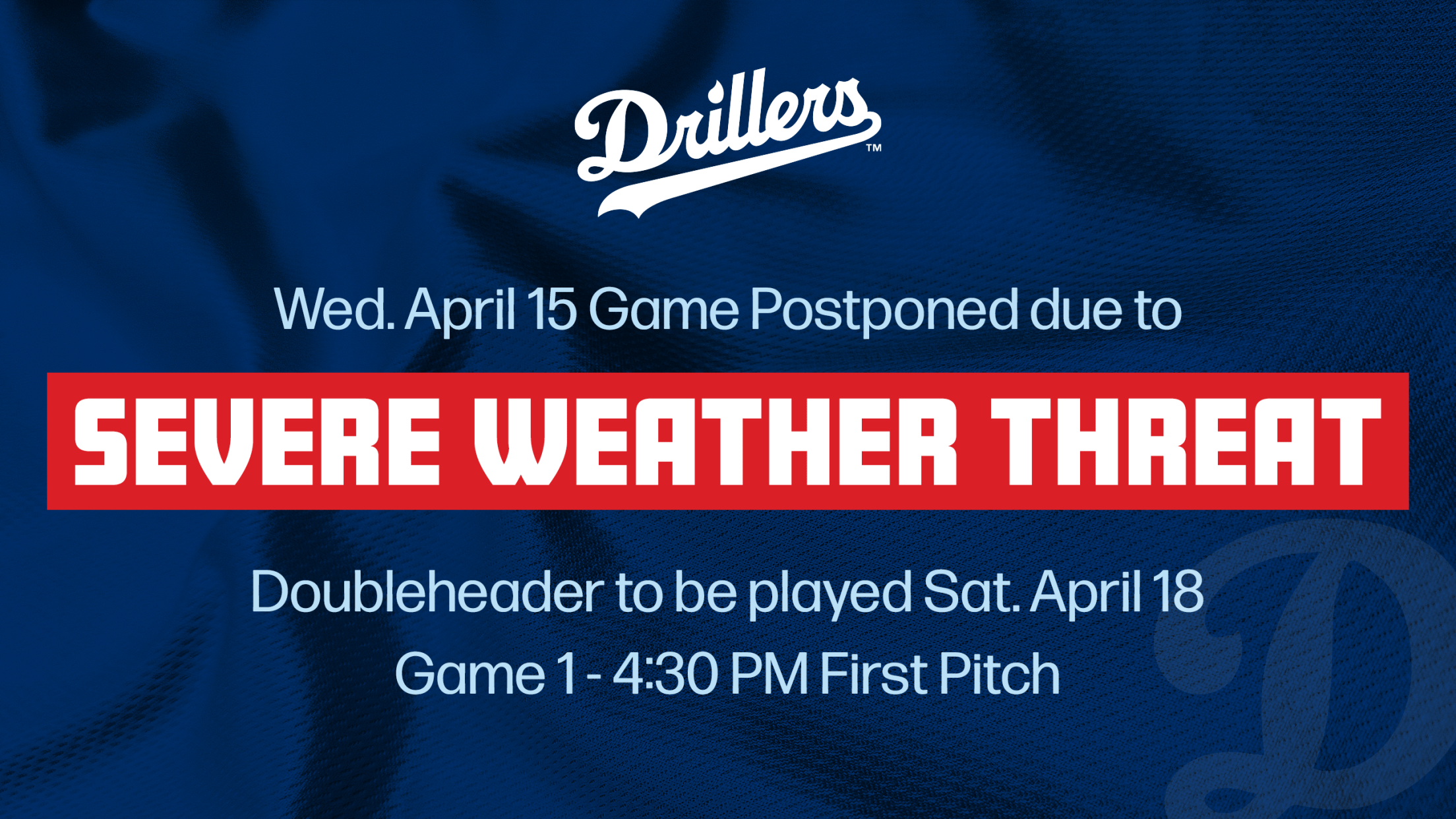 Drillers™

Wed. April 15 Game Postponed due to

SEVERE WEATHER THREAT

Doubleheader to be played Sat. April 18

Game 1 - 4:30 PM First Pitch

D